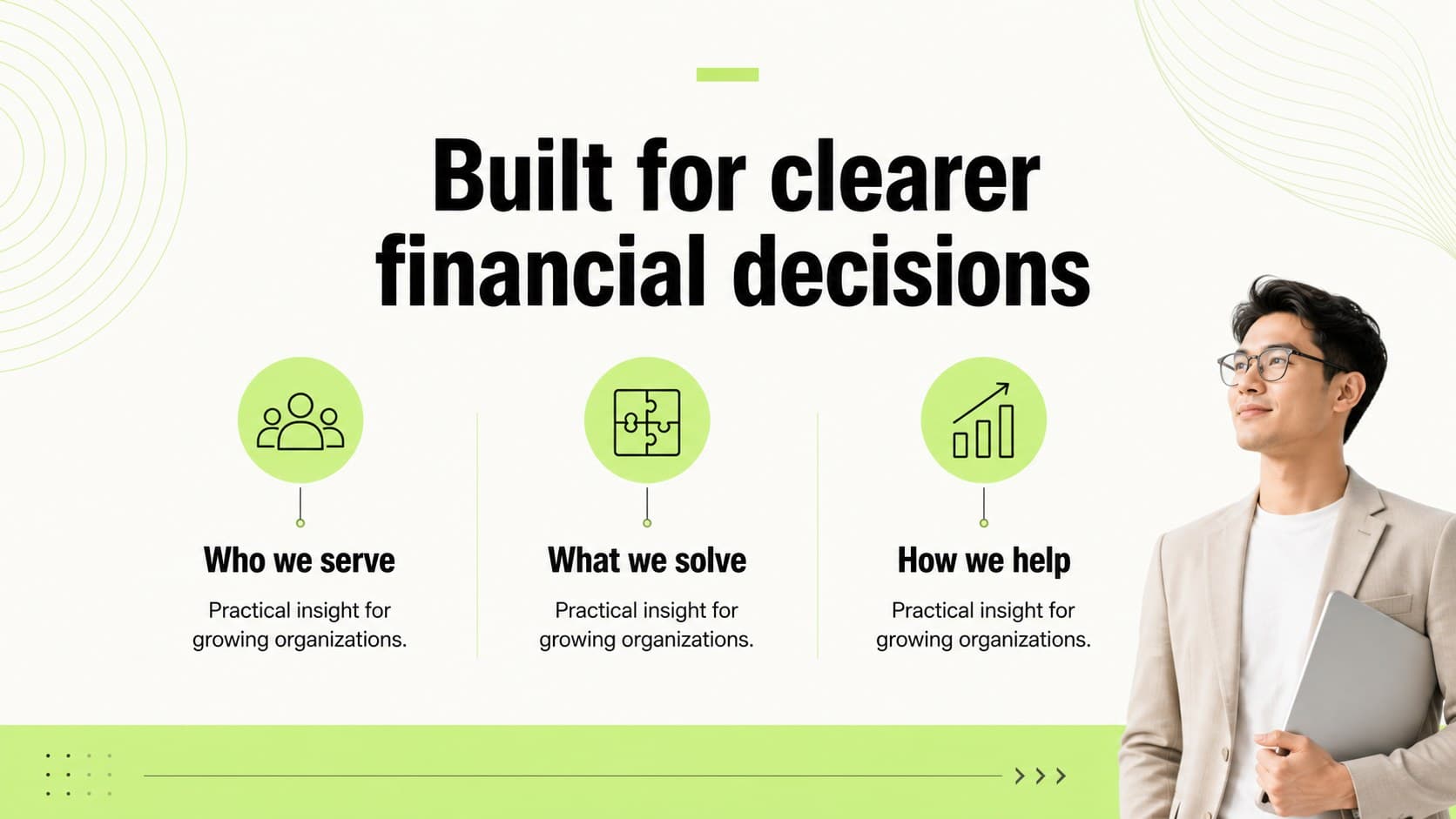 Built for clearer financial decisions

Who we serve

Practical insight for growing organizations.

What we solve

Practical insight for growing organizations.

How we help

Practical insight for growing organizations.